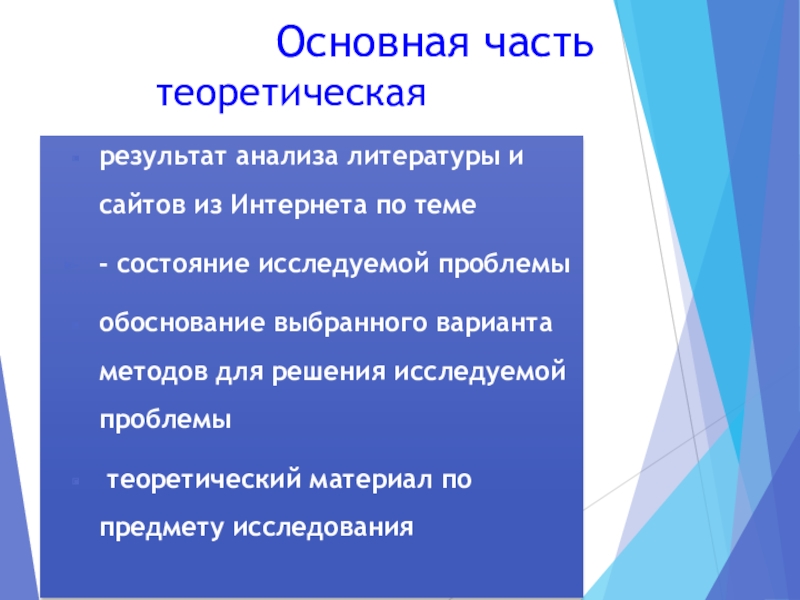 Основная часть
теоретическая

результат анализа литературы и сайтов из Интернета по теме

- состояние исследуемой проблемы

обоснование выбранного варианта методов для решения исследуемой проблемы

теоретический материал по предмету исследования